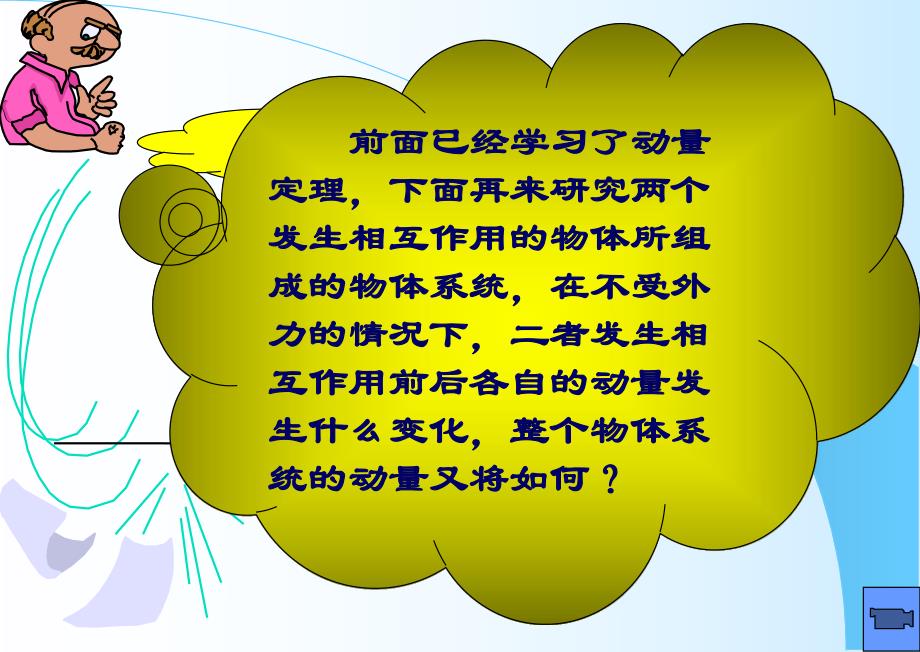 前面已经学习了动量定理，下面再来研究两个发生相互作用的物体所组成的物体系统，在不受外力的情况下，二者发生相互作用前后各自的动量发生什么变化，整个物体系统的动量又将如何？